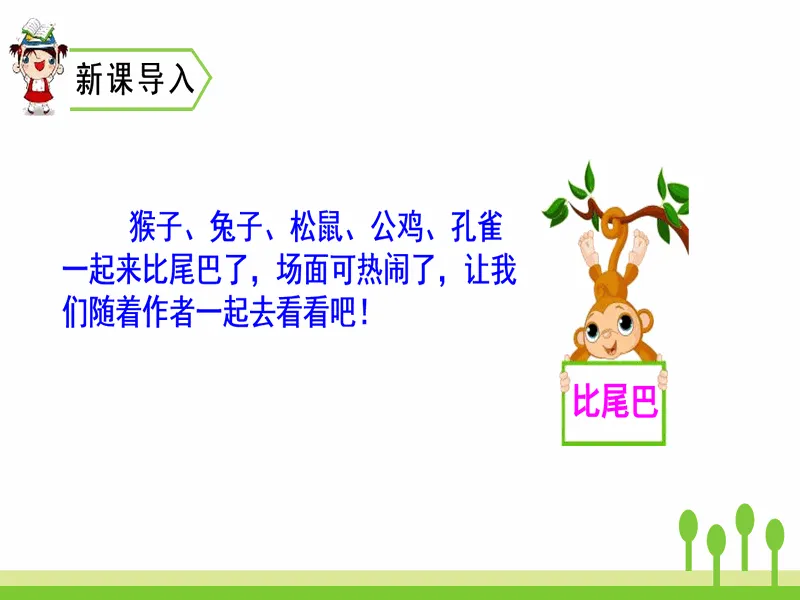 新课导入

猴子、兔子、松鼠、公鸡、孔雀一起来比尾巴了，场面可热闹了，让我们随着作者一起去看看吧！

比尾巴